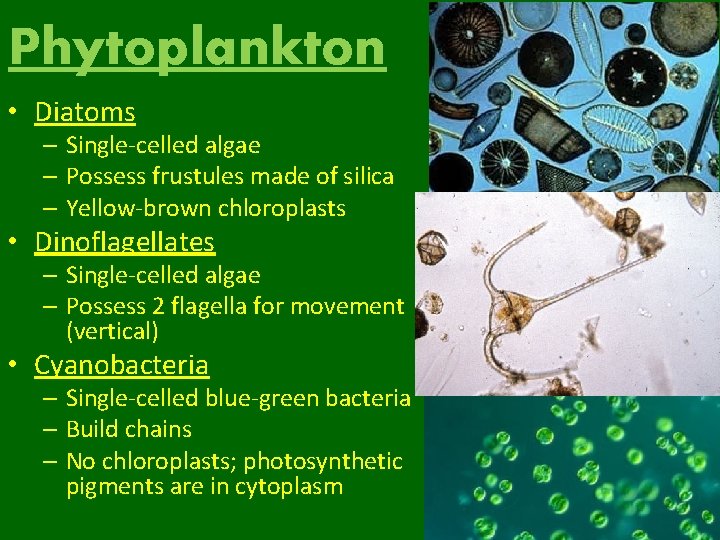 Phytoplankton

• Diatoms
– Single-celled algae
– Possess frustules made of silica
– Yellow-brown chloroplasts
• Dinoflagellates
– Single-celled algae
– Possess 2 flagella for movement (vertical)
• Cyanobacteria
– Single-celled blue-green bacteria
– Build chains
– No chloroplasts; photosynthetic pigments are in cytoplasm